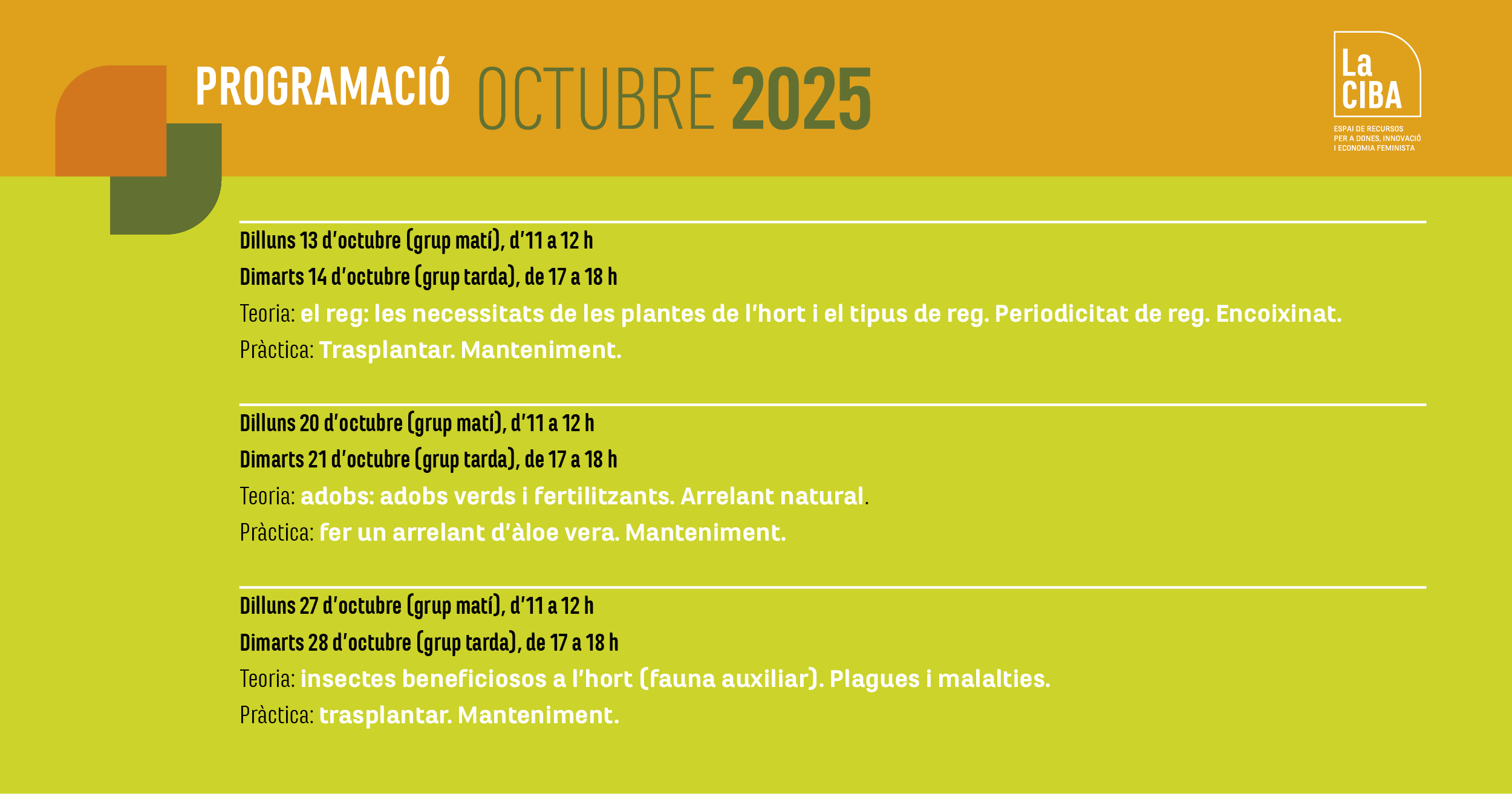 PROGRAMACIÓ OCTUBRE 2025

La CIBA
ESPAI DE RECURSOS PER A DONES, INNOVACIÓ I ECONOMIA FEMINISTA

Dilluns 13 d'octubre (grup matí), d'11 a 12 h
Dimarts 14 d'octubre (grup tarda), de 17 a 18 h
Teoria: el reg: les necessitats de les plantes de l'hort i el tipus de reg. Periodicitat de reg. Encoixinat.
Pràctica: Trasplantar. Manteniment.

Dilluns 20 d'octubre (grup matí), d'11 a 12 h
Dimarts 21 d'octubre (grup tarda), de 17 a 18 h
Teoria: adobs: adobs verds i fertilitzants. Arrelant natural.
Pràctica: fer un arrelant d'àloe vera. Manteniment.

Dilluns 27 d'octubre (grup matí), d'11 a 12 h
Dimarts 28 d'octubre (grup tarda), de 17 a 18 h
Teoria: insectes beneficiosos a l'hort (fauna auxiliar). Plagues i malalties.
Pràctica: trasplantar. Manteniment.